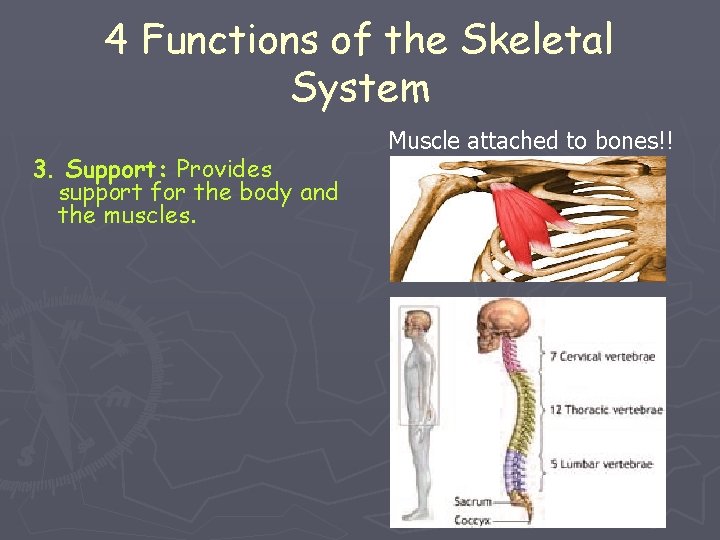 4 Functions of the Skeletal System

3. Support: Provides support for the body and the muscles.

Muscle attached to bones!!

7 Cervical vertebrae

12 Thoracic vertebrae

5 Lumbar vertebrae

Sacrum

Coccyx